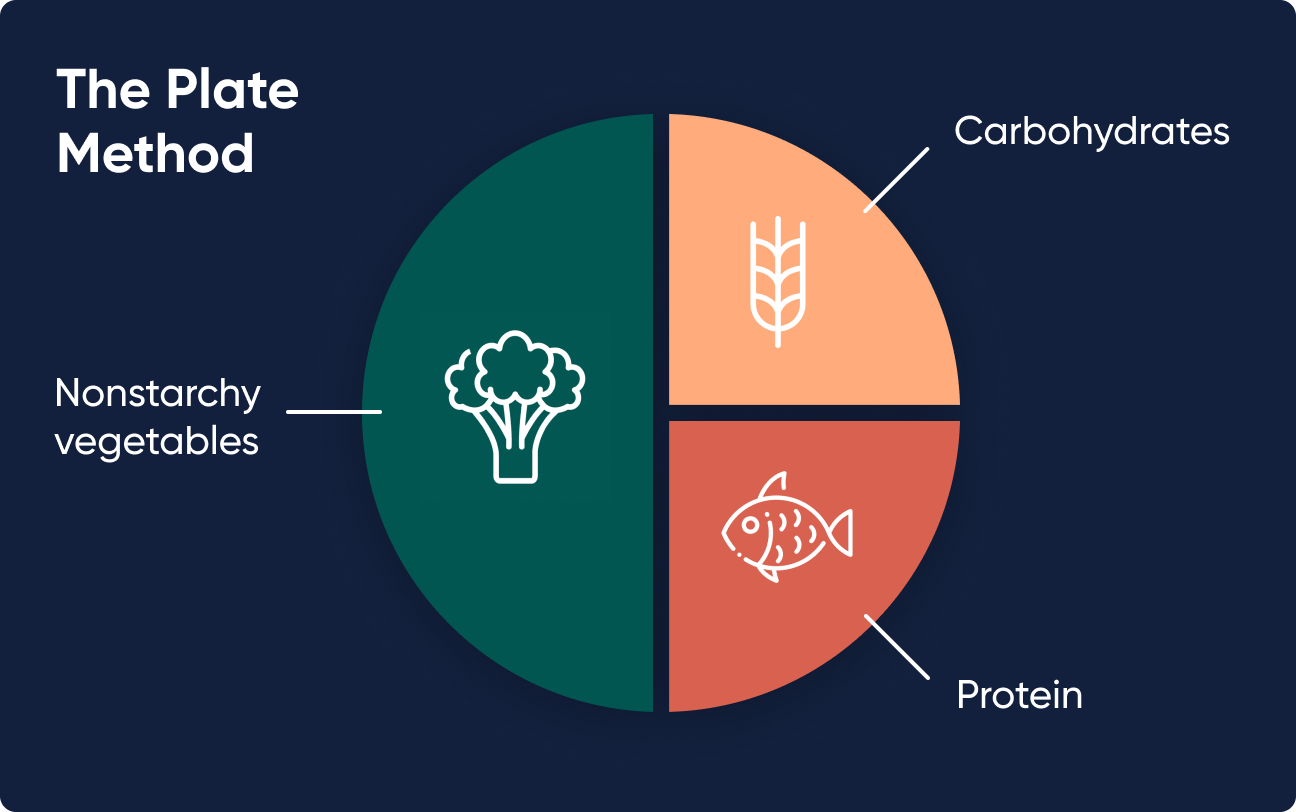 The Plate Method

Carbohydrates

Nonstarchy vegetables

Protein